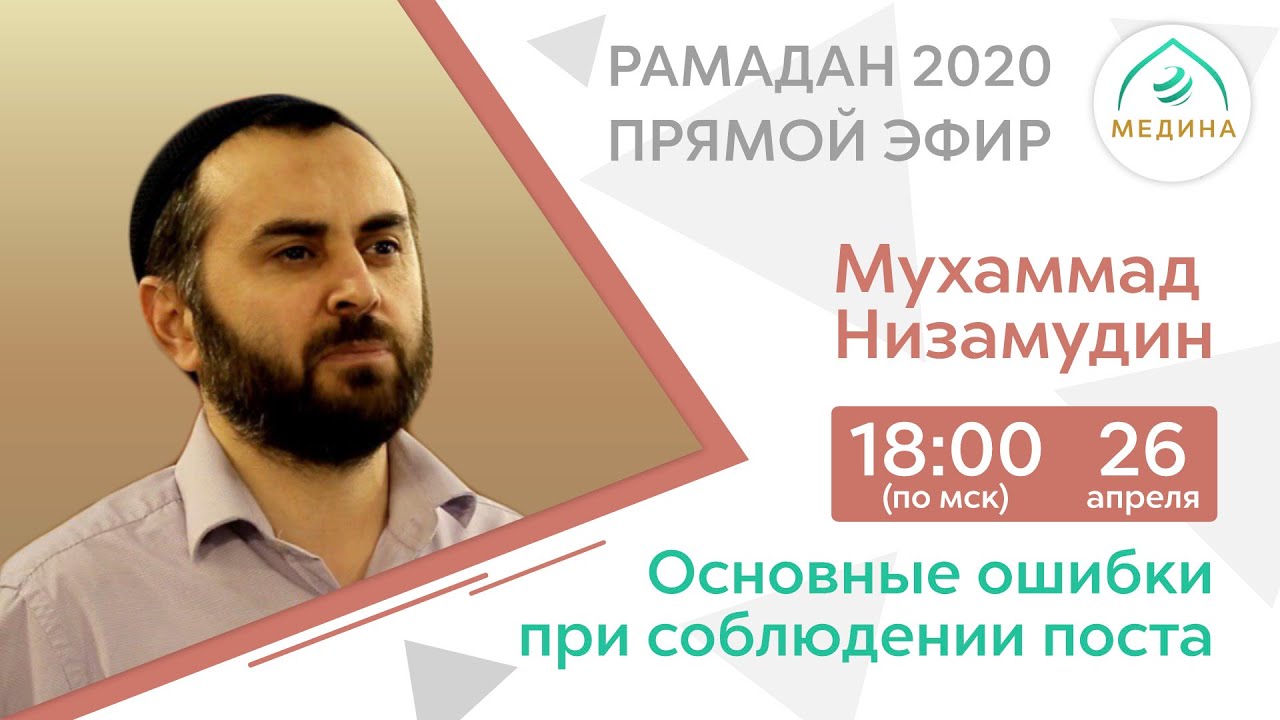 РАМАДАН 2020
ПРЯМОЙ ЭФИР

МЕДИНА

Мухаммад Низамудин

18:00 (по мск) 26 апреля

Основные ошибки при соблюдении поста